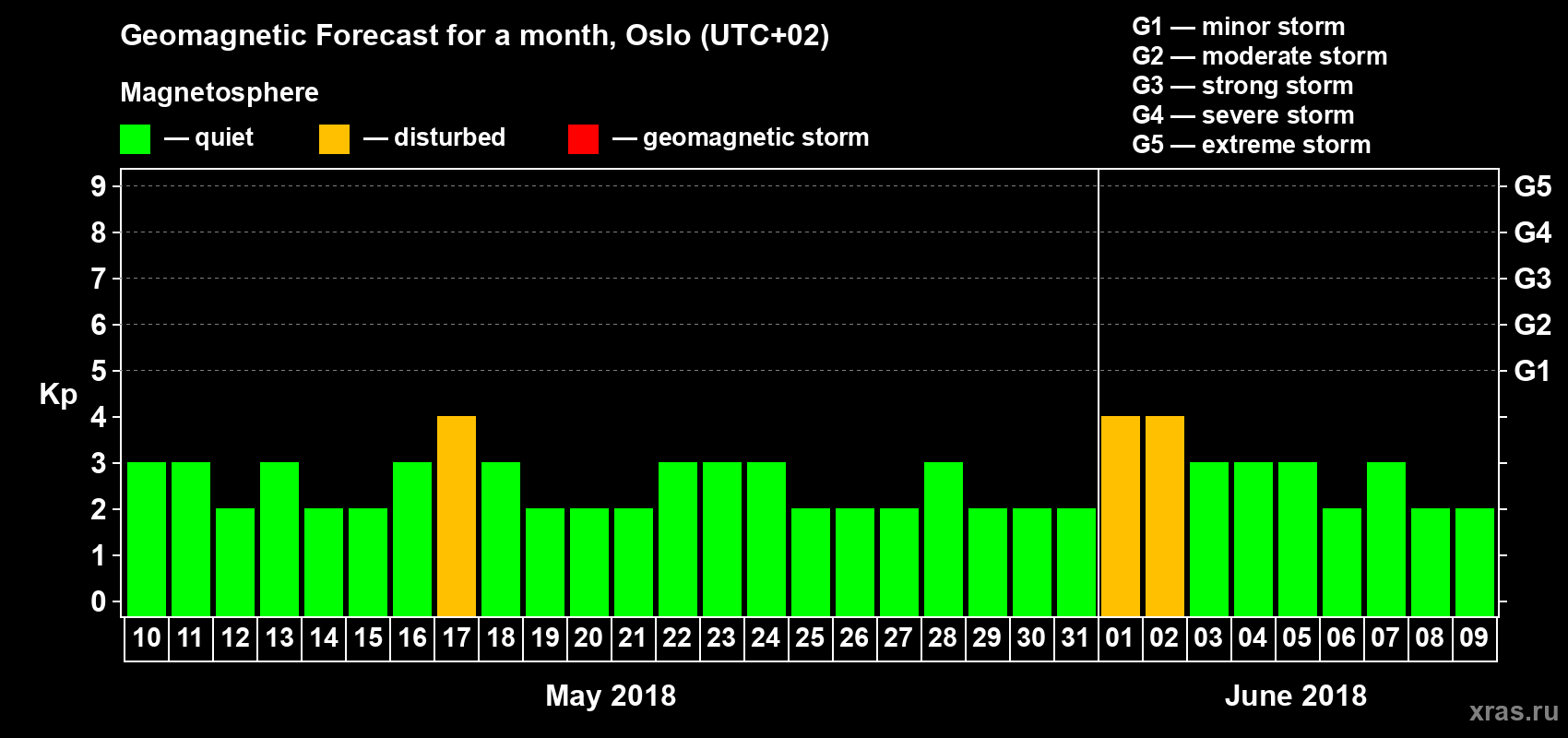 Geomagnetic Forecast for a month, Oslo (UTC+02)

Magnetosphere

— quiet — disturbed — geomagnetic storm

G1 — minor storm
G2 — moderate storm
G3 — strong storm
G4 — severe storm
G5 — extreme storm

Kp

9
8
7
6
5
4
3
2
1
0

G5
G4
G3
G2
G1

10 11 12 13 14 15 16 17 18 19 20 21 22 23 24 25 26 27 28 29 30 31 01 02 03 04 05 06 07 08 09

May 2018

June 2018

xras.ru